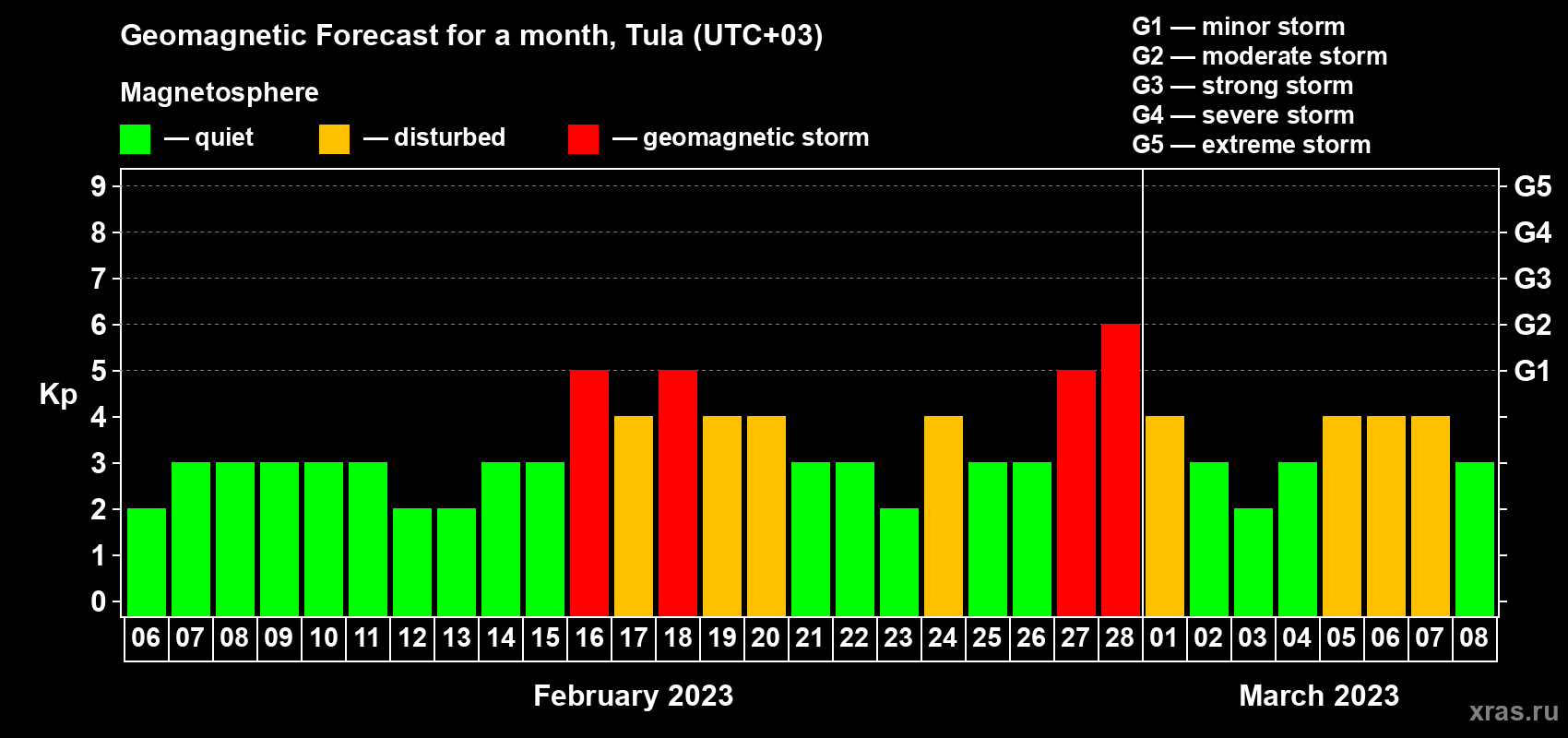 Geomagnetic Forecast for a month, Tula (UTC+03)

Magnetosphere

— quiet — disturbed — geomagnetic storm

G1 — minor storm
G2 — moderate storm
G3 — strong storm
G4 — severe storm
G5 — extreme storm

Kp

9 8 7 6 5 4 3 2 1 0

G5 G4 G3 G2 G1

06 07 08 09 10 11 12 13 14 15 16 17 18 19 20 21 22 23 24 25 26 27 28 01 02 03 04 05 06 07 08

February 2023

March 2023

xras.ru